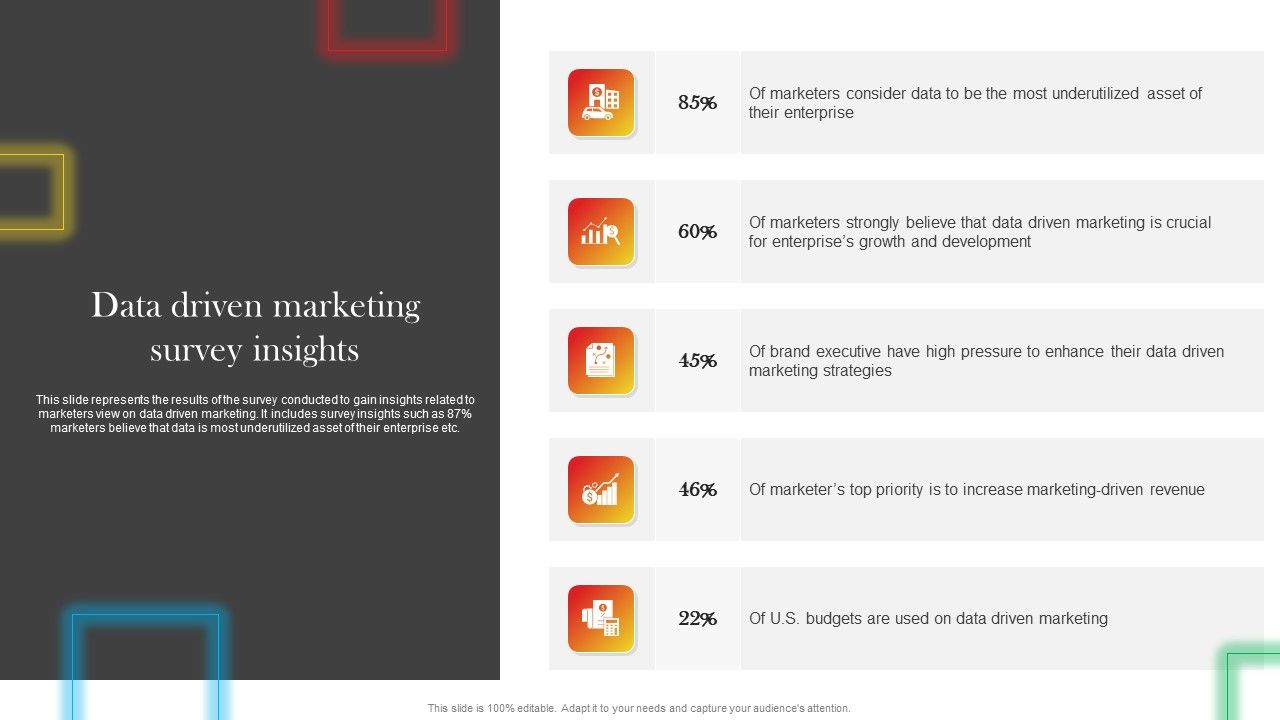 Data driven marketing survey insights

This slide represents the results of the survey conducted to gain insights related to marketers view on data driven marketing. It includes survey insights such as 87% marketers believe that data is most underutilized asset of their enterprise etc.

85%
Of marketers consider data to be the most underutilized asset of their enterprise

60%
Of marketers strongly believe that data driven marketing is crucial for enterprise's growth and development

45%
Of brand executive have high pressure to enhance their data driven marketing strategies

46%
Of marketer's top priority is to increase marketing-driven revenue

22%
Of U.S. budgets are used on data driven marketing

This slide is 100% editable. Adapt it to your needs and capture your audience's attention.